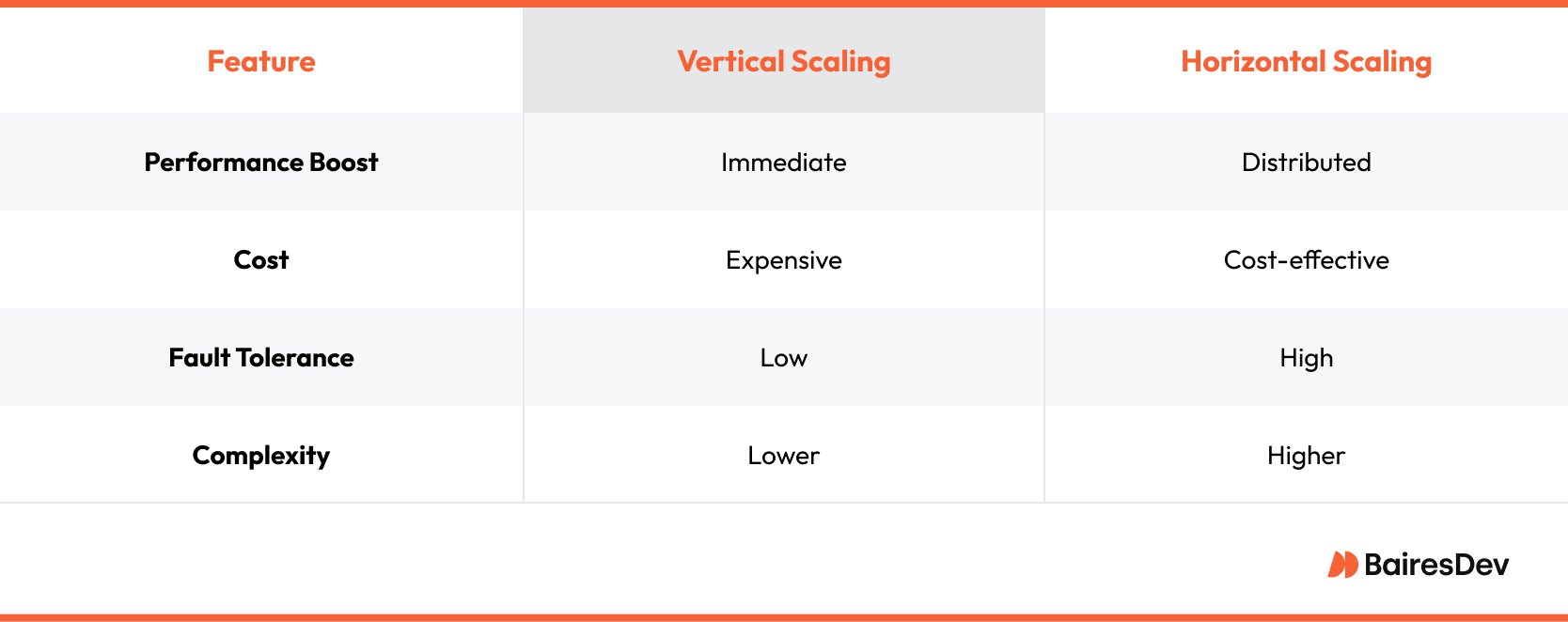 | Feature | Vertical Scaling | Horizontal Scaling |
|---|---|---|
| Performance Boost | Immediate | Distributed |
| Cost | Expensive | Cost-effective |
| Fault Tolerance | Low | High |
| Complexity | Lower | Higher |

BairesDev